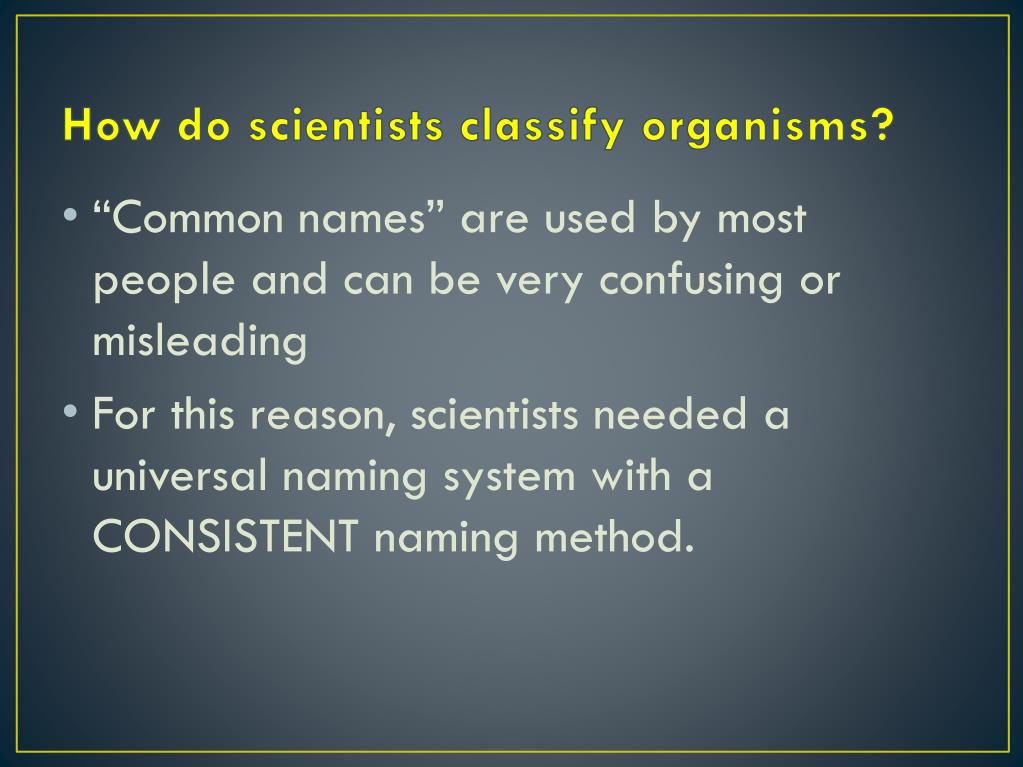 How do scientists classify organisms?

• “Common names” are used by most people and can be very confusing or misleading

• For this reason, scientists needed a universal naming system with a CONSISTENT naming method.